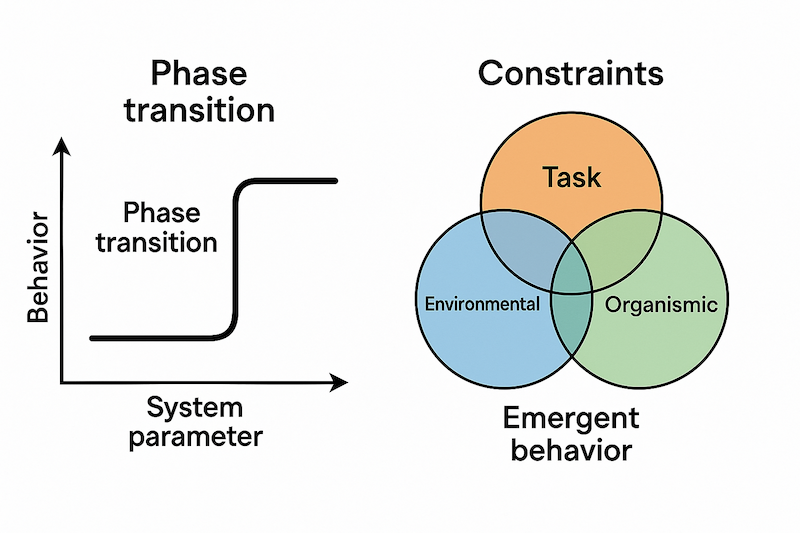 Phase transition

Behavior

Phase transition

System parameter

Constraints

Task

Environmental

Organismic

Emergent behavior